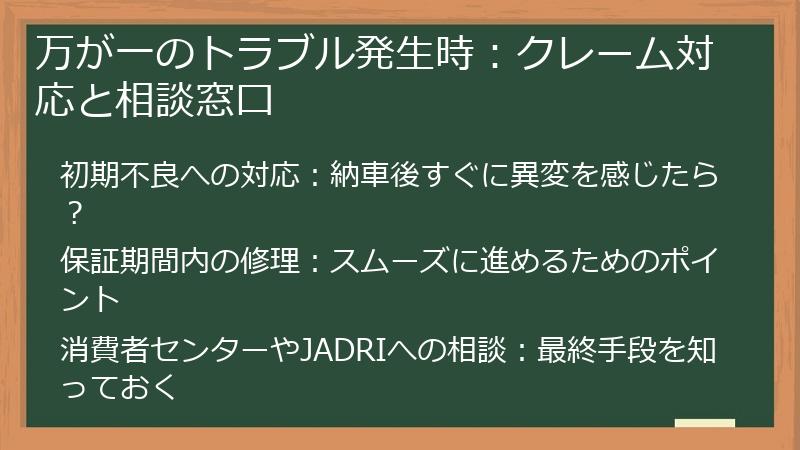 万が一のトラブル発生時：クレーム対応と相談窓口

初期不良への対応：納車後すぐに異変を感じたら？

保証期間内の修理：スムーズに進めるためのポイント

消費者センターやJADRIへの相談：最終手段を知っておく